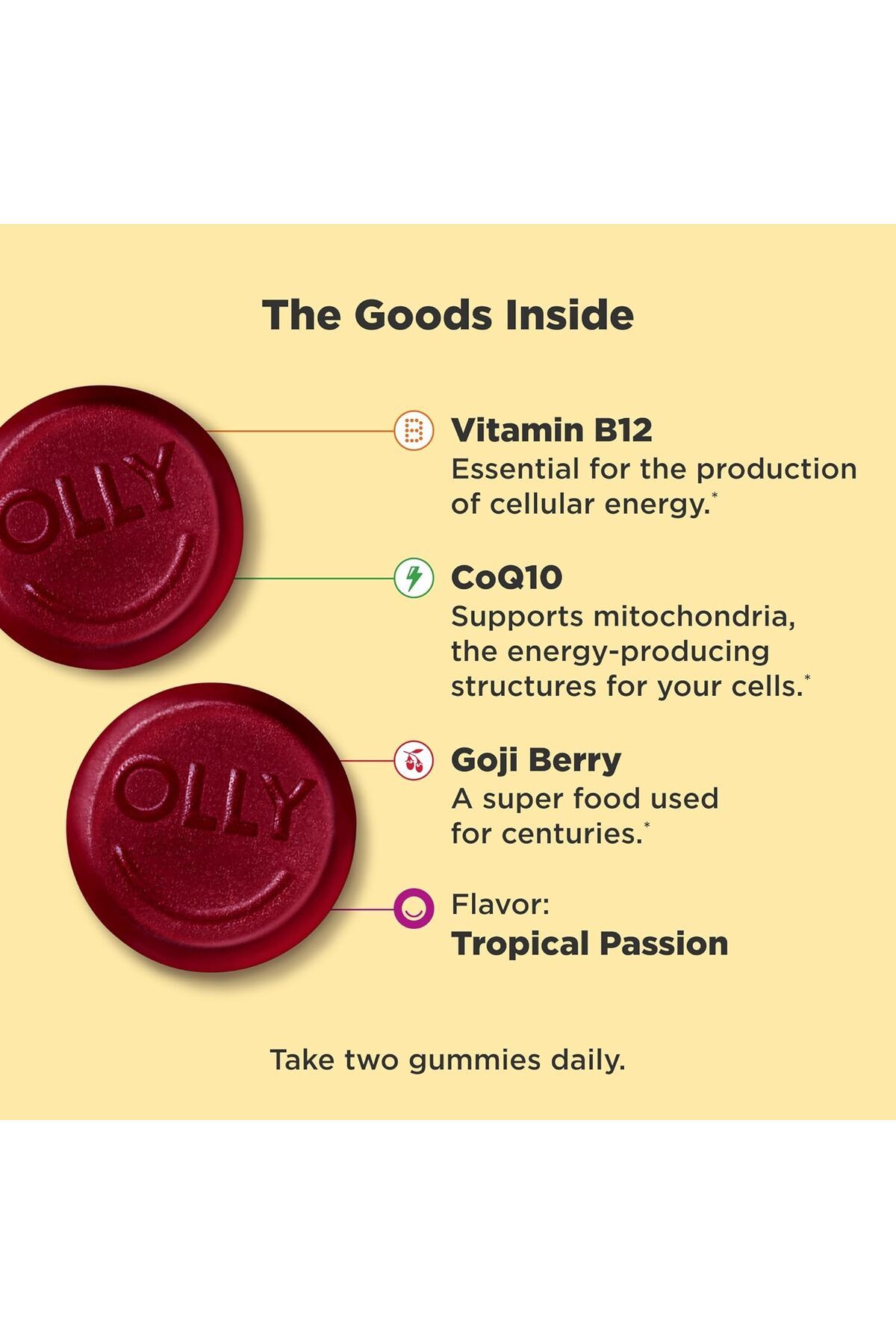 The Goods Inside

OLLY

OLLY

Vitamin B12
Essential for the production of cellular energy.*

CoQ10
Supports mitochondria, the energy-producing structures for your cells.*

Goji Berry
A super food used for centuries.*

Flavor:
Tropical Passion

Take two gummies daily.